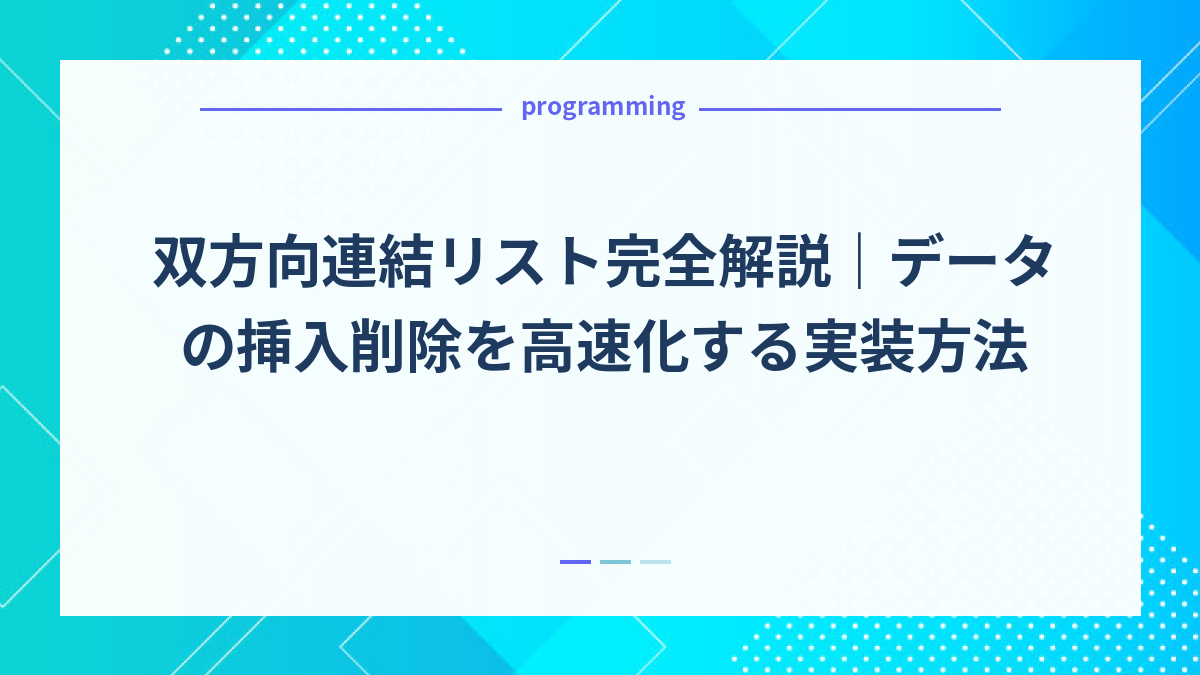 programming

双方向連結リスト完全解説｜データの挿入削除を高速化する実装方法